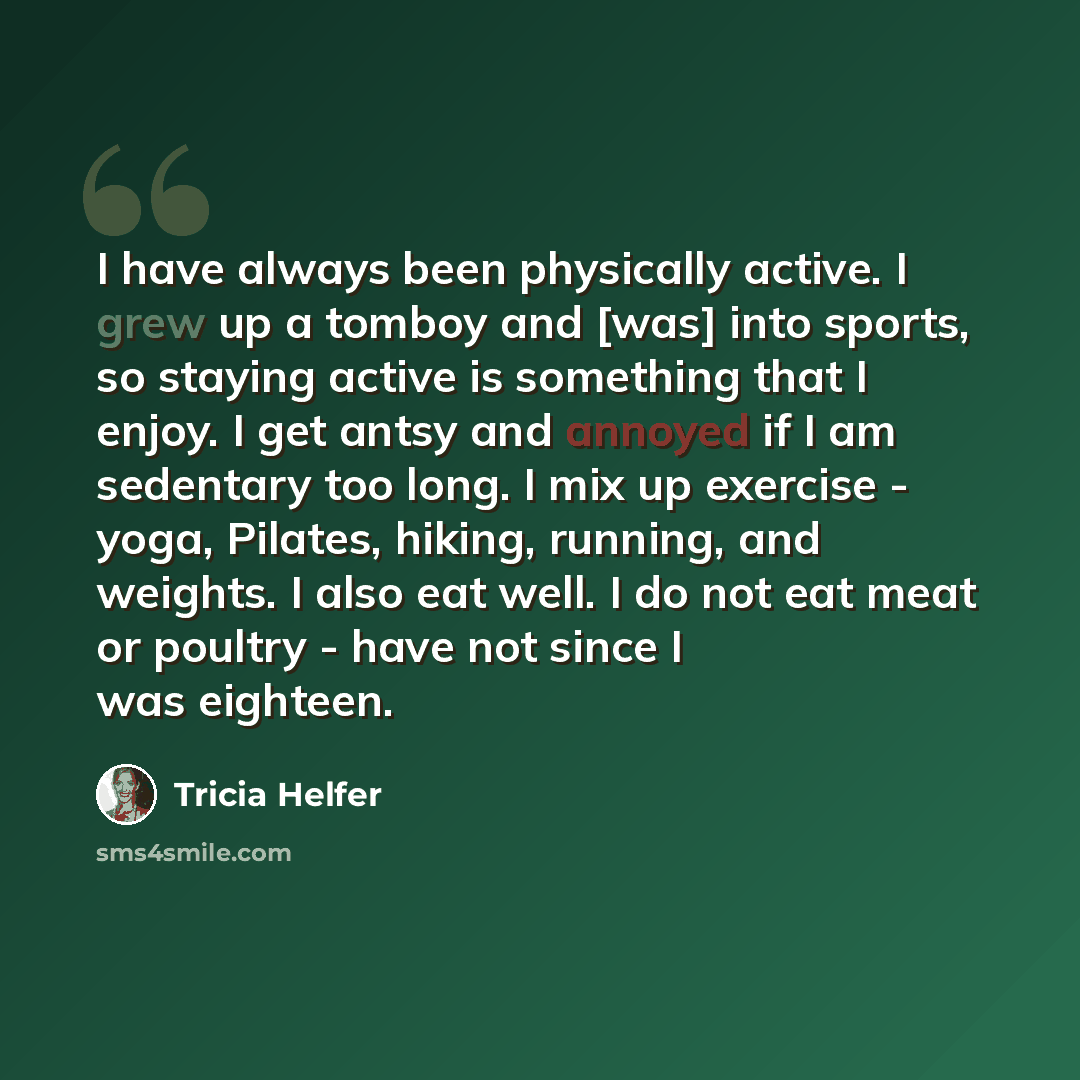 I have always been physically active. I grew up a tomboy and [was] into sports, so staying active is something that I enjoy. I get antsy and annoyed if I am sedentary too long. I mix up exercise - yoga, Pilates, hiking, running, and weights. I also eat well. I do not eat meat or poultry - have not since I was eighteen.

Tricia Helfer

sms4smile.com